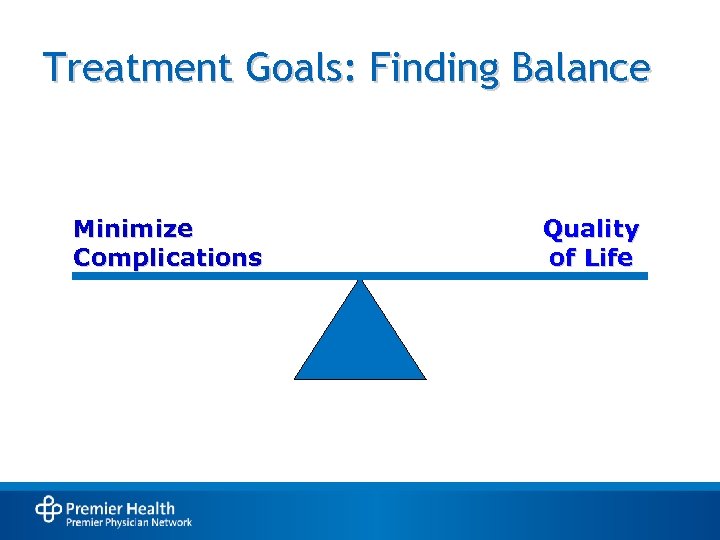 Treatment Goals: Finding Balance

Minimize Complications

Quality of Life

Premier Health
Premier Physician Network